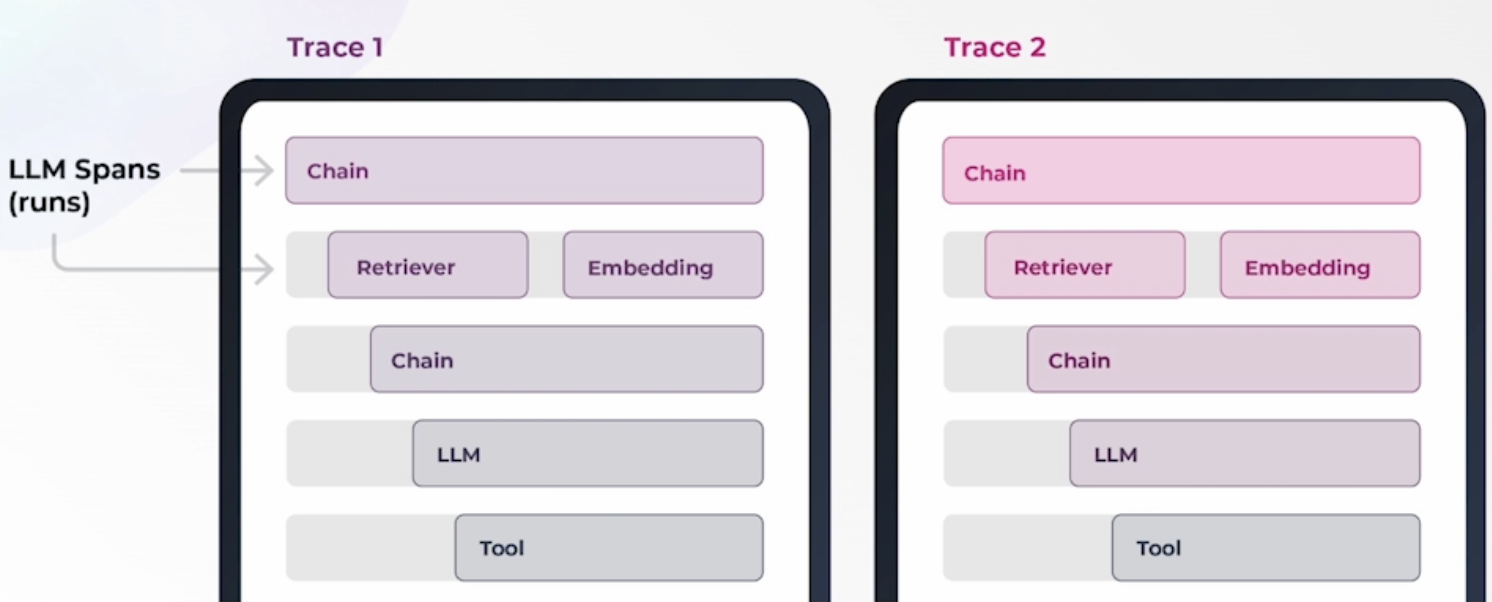 LLM Spans (runs)

Trace 1

Chain

Retriever

Embedding

Chain

LLM

Tool

Trace 2

Chain

Retriever

Embedding

Chain

LLM

Tool